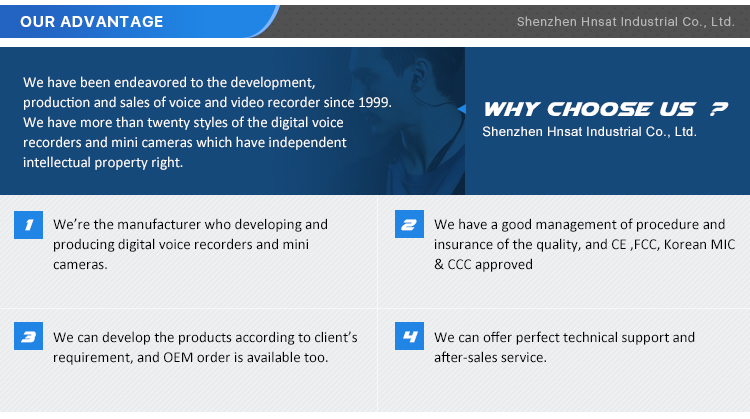 OUR ADVANTAGE

Shenzhen Hnsat Industrial Co., Ltd.

We have been endeavored to the development, production and sales of voice and video recorder since 1999. We have more than twenty styles of the digital voice recorders and mini cameras which have independent intellectual property right.

WHY CHOOSE US ?
Shenzhen Hnsat Industrial Co., Ltd.

1 We're the manufacturer who developing and producing digital voice recorders and mini cameras.

2 We have a good management of procedure and insurance of the quality, and CE ,FCC, Korean MIC & CCC approved

3 We can develop the products according to client's requirement, and OEM order is available too.

4 We can offer perfect technical support and after-sales service.